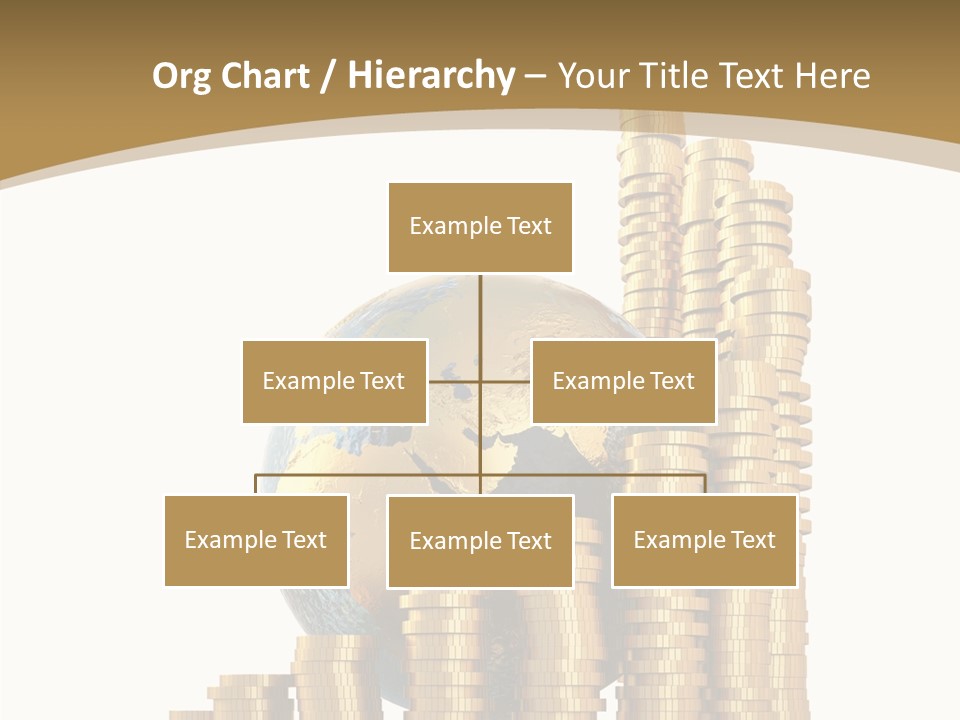 Org Chart / Hierarchy – Your Title Text Here

Example Text

Example Text

Example Text

Example Text

Example Text

Example Text